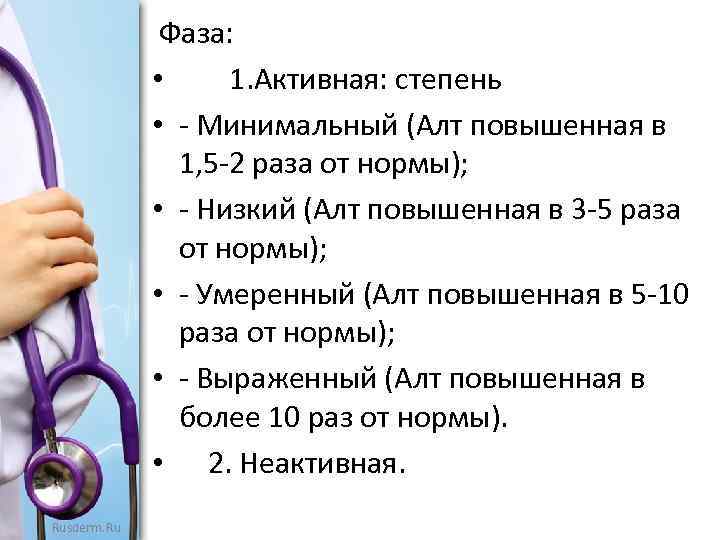 Фаза:

• 1.Активная: степень

• - Минимальный (Алт повышенная в 1,5-2 раза от нормы);

• - Низкий (Алт повышенная в 3-5 раза от нормы);

• - Умеренный (Алт повышенная в 5-10 раза от нормы);

• - Выраженный (Алт повышенная в более 10 раз от нормы).

• 2. Неактивная.

Rusderm.Ru